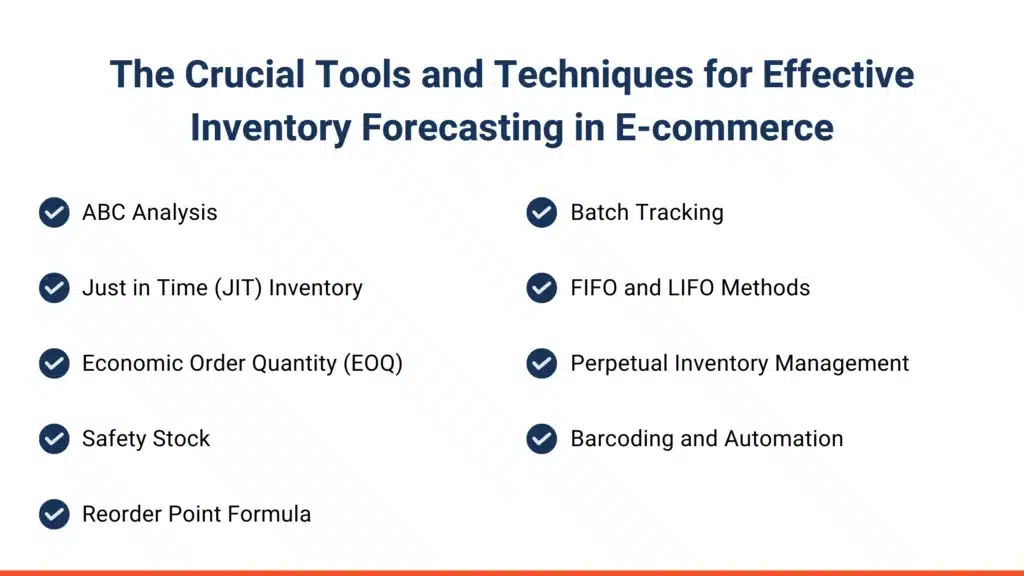 The Crucial Tools and Techniques for Effective Inventory Forecasting in E-commerce

ABC Analysis

Just in Time (JIT) Inventory

Economic Order Quantity (EOQ)

Safety Stock

Reorder Point Formula

Batch Tracking

FIFO and LIFO Methods

Perpetual Inventory Management

Barcoding and Automation